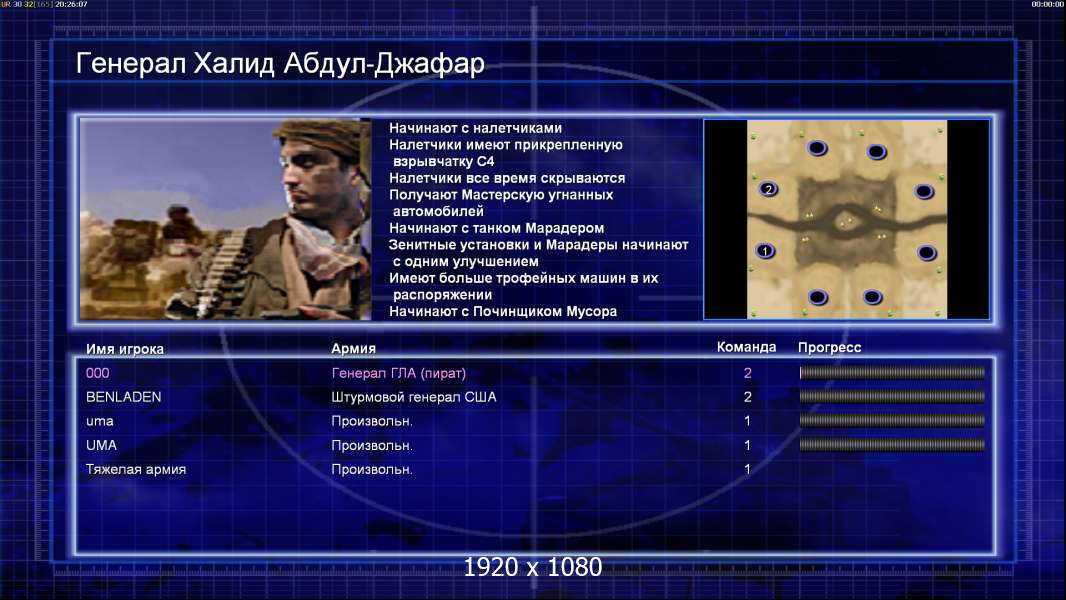 UR 30 32 [165] 20:26:07

00:00:00

Генерал Халид Абдул-Джафар

Начинают с налетчиками
Налетчики имеют прикрепленную взрывчатку С4
Налетчики все время скрываются
Получают Мастерскую угнанных автомобилей
Начинают с танком Марадером
Зенитные установки и Марадеры начинают с одним улучшением
Имеют больше трофейных машин в их распоряжении
Начинают с Починщиком Мусора

2
1

| Имя игрока | Армия | Команда | Прогресс |
|---|---|---|---|
| 000 | Генерал ГЛА (пират) | 2 | |
| BENLADEN | Штурмовой генерал США | 2 | |
| uma | Произвольн. | 1 | |
| UMA | Произвольн. | 1 | |
| Тяжелая армия | Произвольн. | 1 | |

1920 x 1080